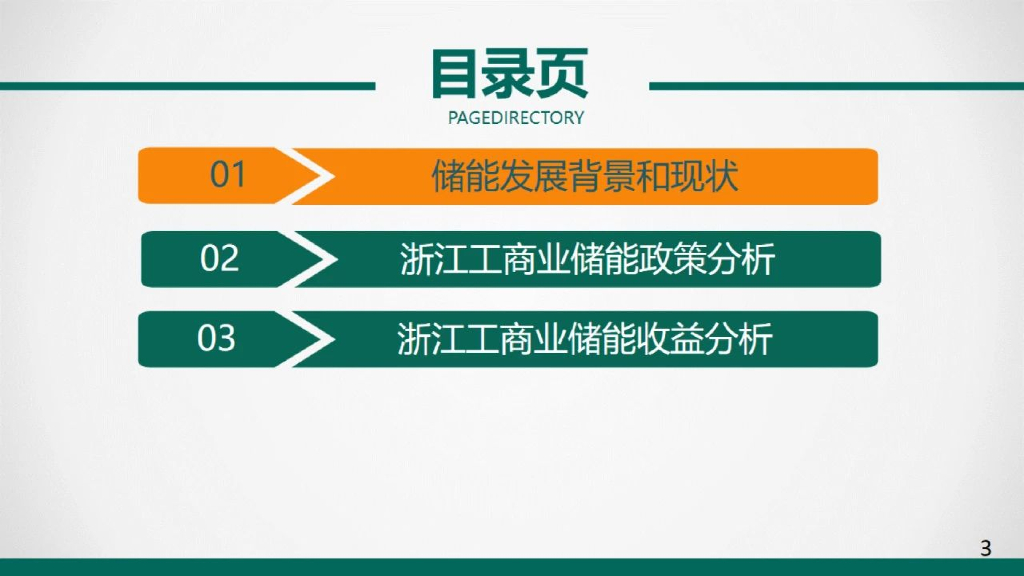 目录页
PAGEDIRECTORY

01 储能发展背景和现状

02 浙江工商业储能政策分析

03 浙江工商业储能收益分析

3